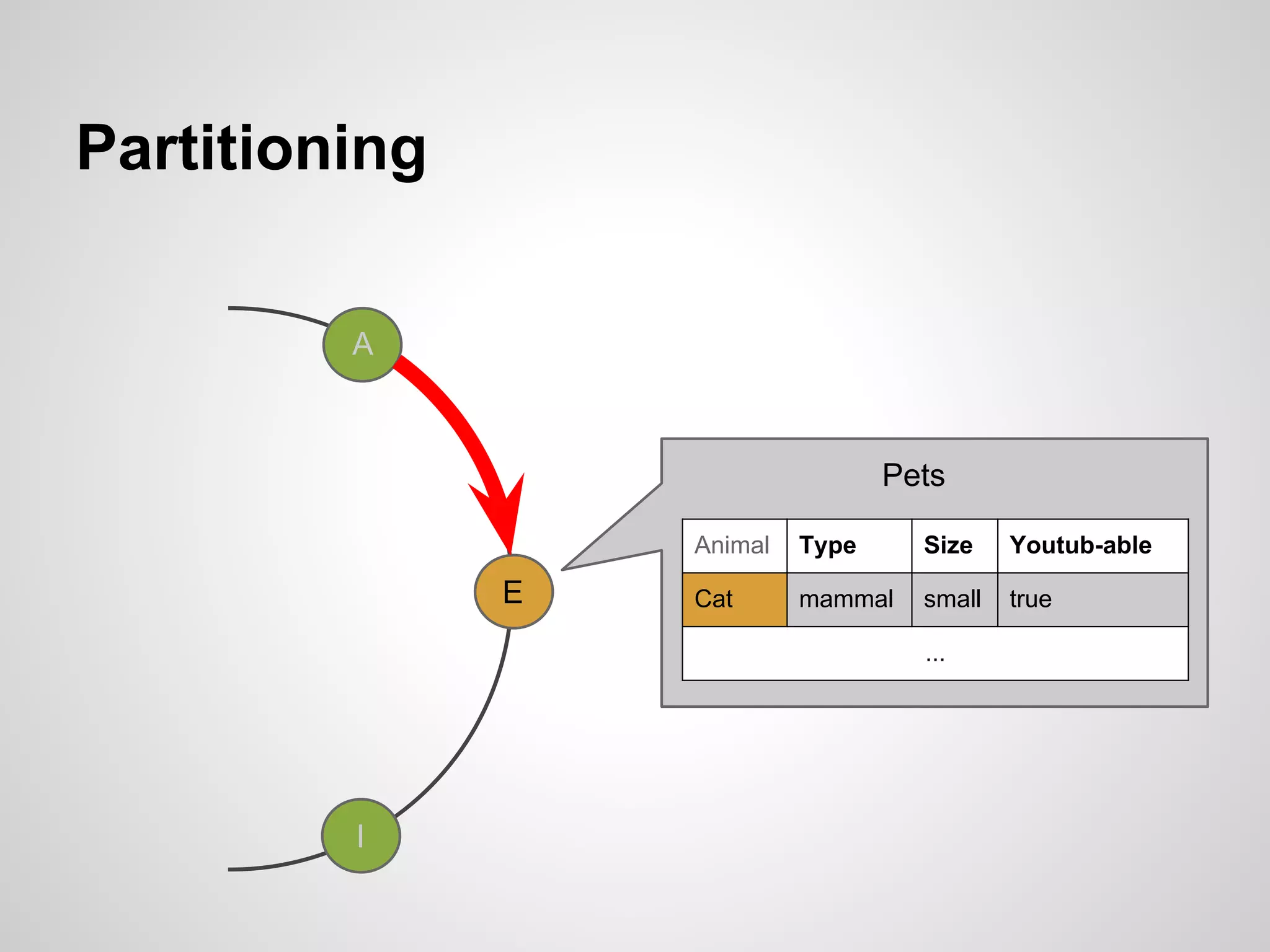 Partitioning

A

E

I

Pets

| Animal | Type | Size | Youtub-able |
|---|---|---|---|
| Cat | mammal | small | true |
| ... | | | |